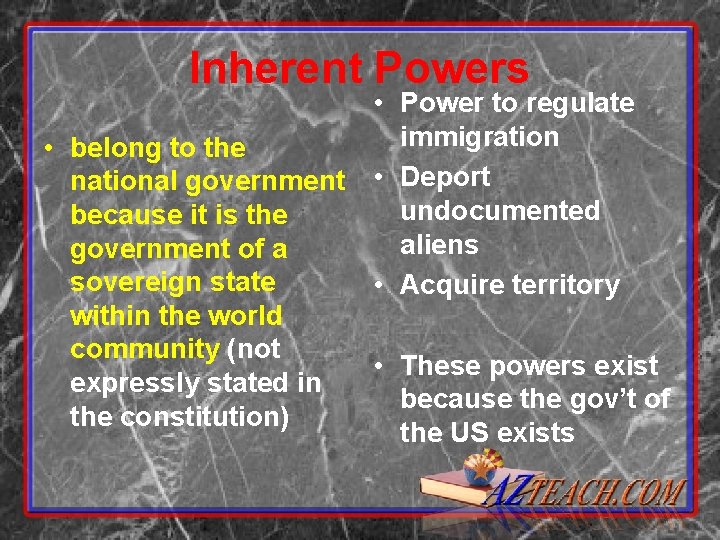 Inherent Powers

• belong to the national government because it is the government of a sovereign state within the world community (not expressly stated in the constitution)

• Power to regulate immigration
• Deport undocumented aliens
• Acquire territory

• These powers exist because the gov't of the US exists

AZTEACH.COM